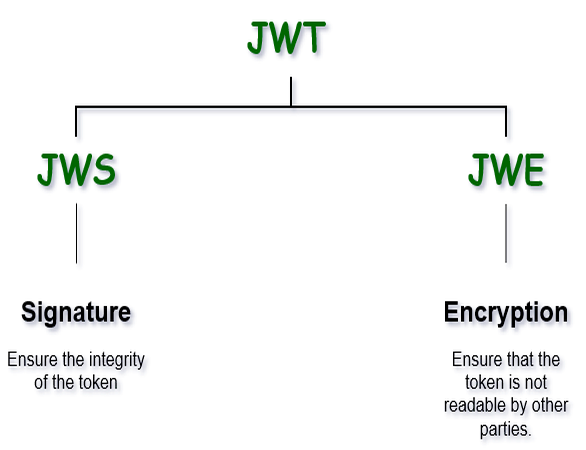 JWT

JWS

Signature

Ensure the integrity of the token

JWE

Encryption

Ensure that the token is not readable by other parties.